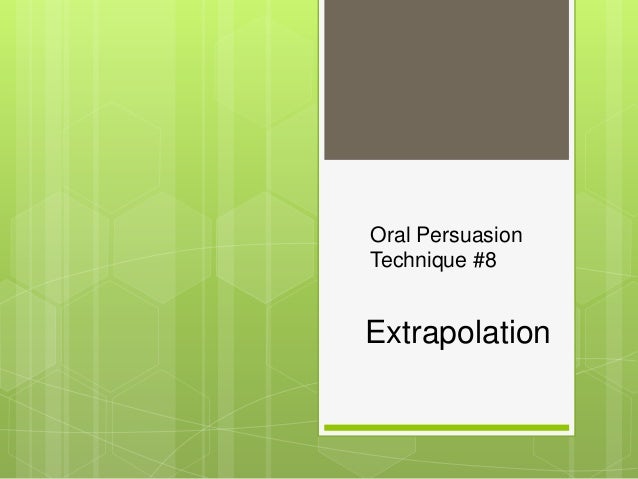 Oral Persuasion Technique #8

Extrapolation